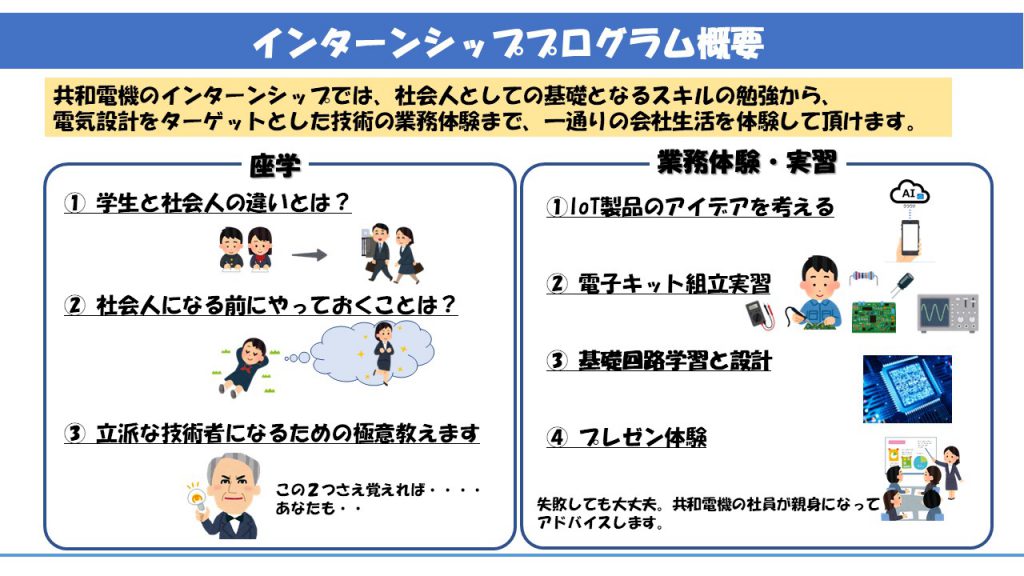 インターンシッププログラム概要

共和電機のインターンシップでは、社会人としての基礎となるスキルの勉強から、電気設計をターゲットとした技術の業務体験まで、一通りの会社生活を体験して頂けます。

座学

① 学生と社会人の違いとは？

② 社会人になる前にやっておくことは？

③ 立派な技術者になるための極意教えます

この２つさえ覚えれば・・・・
あなたも・・

業務体験・実習

①IoT製品のアイデアを考える

AI

② 電子キット組立実習

③ 基礎回路学習と設計

④ プレゼン体験

失敗しても大丈夫。共和電機の社員が親身になってアドバイスします。